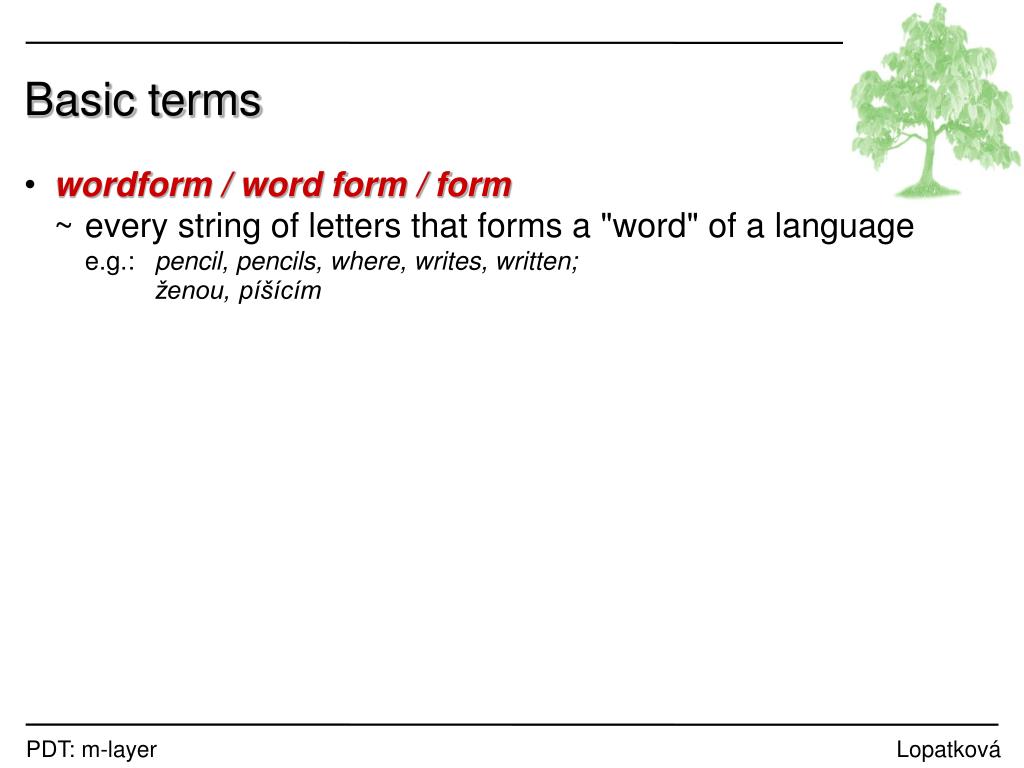 Basic terms

• wordform / word form / form
~ every string of letters that forms a "word" of a language
e.g.: pencil, pencils, where, writes, written;
ženou, píšícím

PDT: m-layer

Lopatková